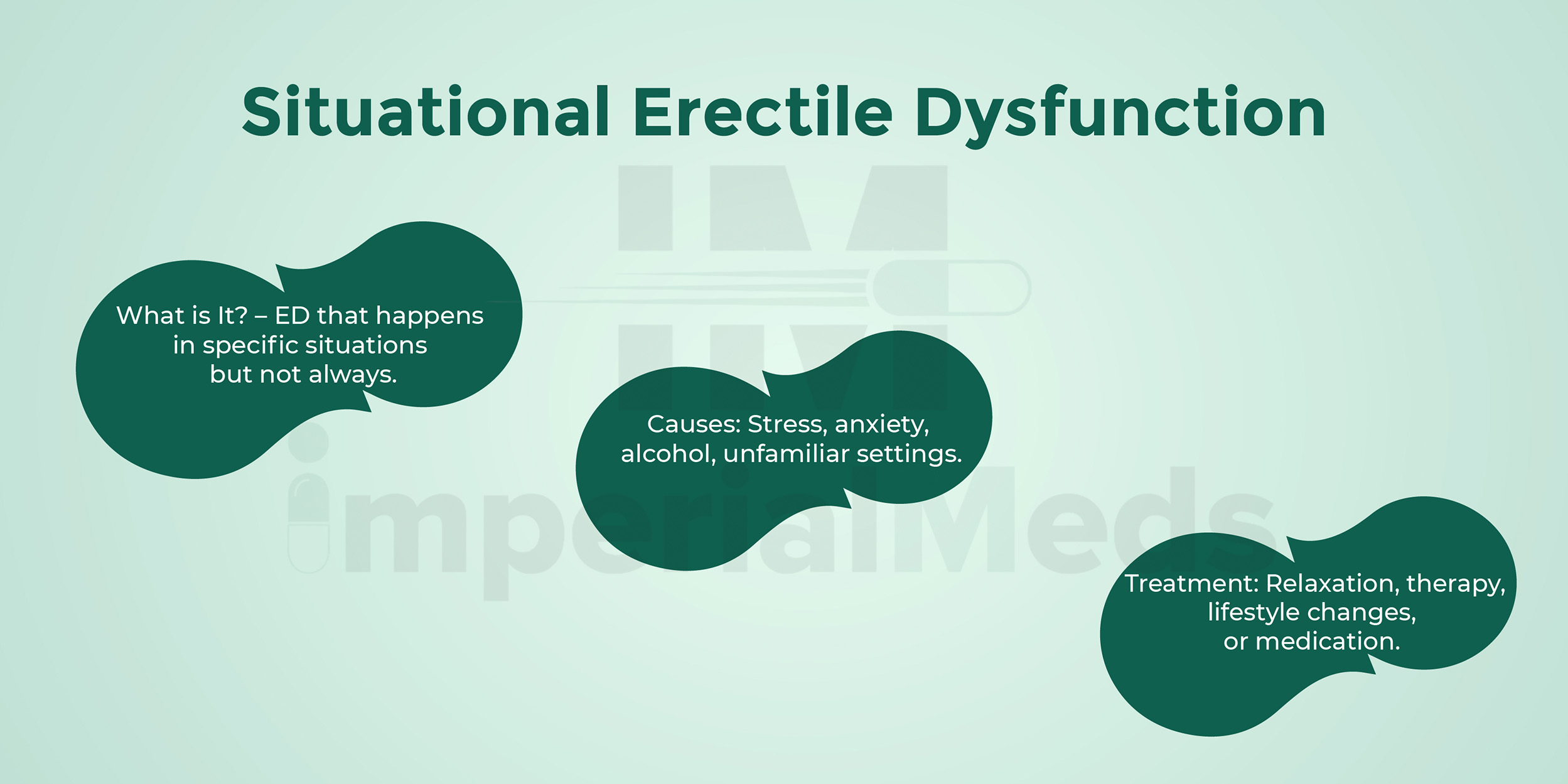 Situational Erectile Dysfunction

What is It? – ED that happens in specific situations but not always.

Causes: Stress, anxiety, alcohol, unfamiliar settings.

Treatment: Relaxation, therapy, lifestyle changes, or medication.

IM

imperialMeds